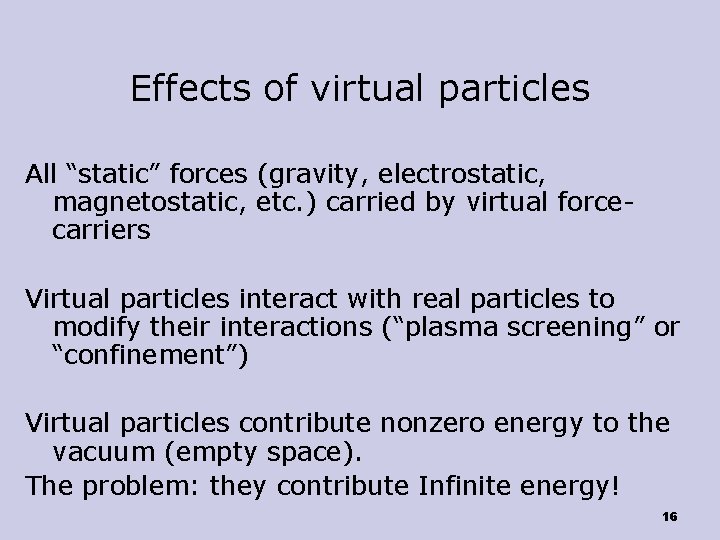 Effects of virtual particles

All “static” forces (gravity, electrostatic, magnetostatic, etc.) carried by virtual force-carriers

Virtual particles interact with real particles to modify their interactions (“plasma screening” or “confinement”)

Virtual particles contribute nonzero energy to the vacuum (empty space).
The problem: they contribute Infinite energy!

16